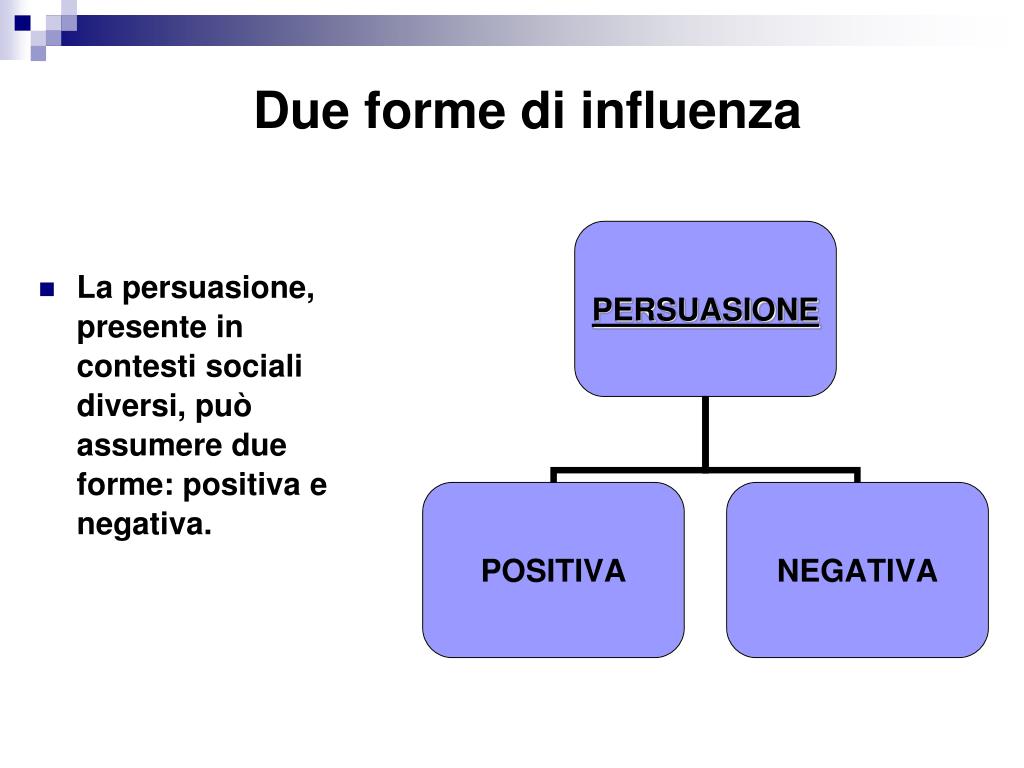 Due forme di influenza

La persuasione, presente in contesti sociali diversi, può assumere due forme: positiva e negativa.

PERSUASIONE

POSITIVA

NEGATIVA